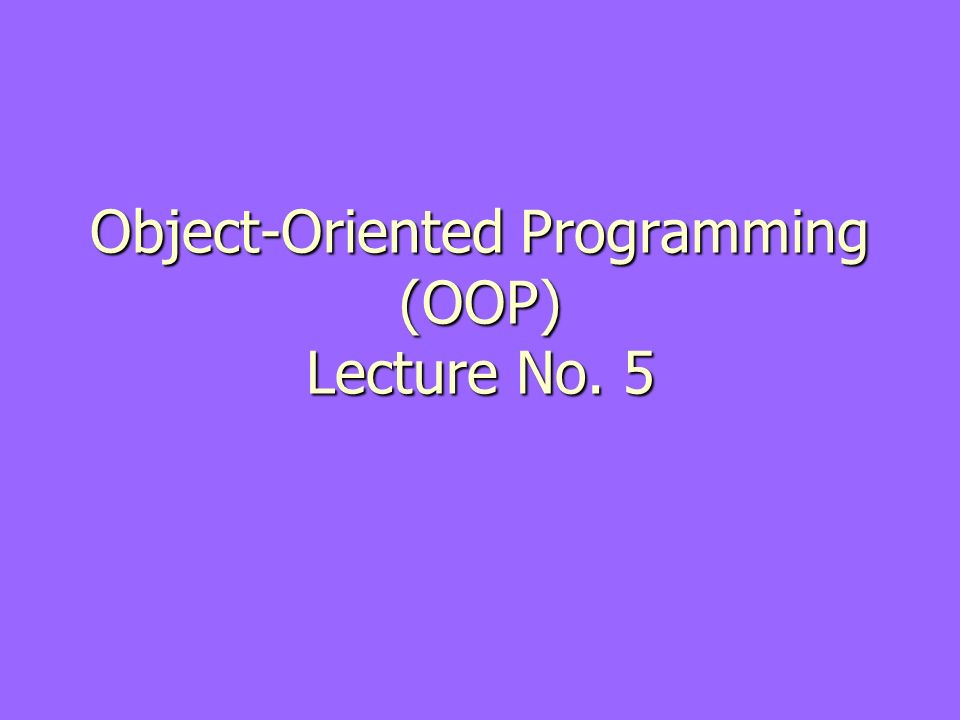 Object-Oriented Programming
(OOP)
Lecture No. 5